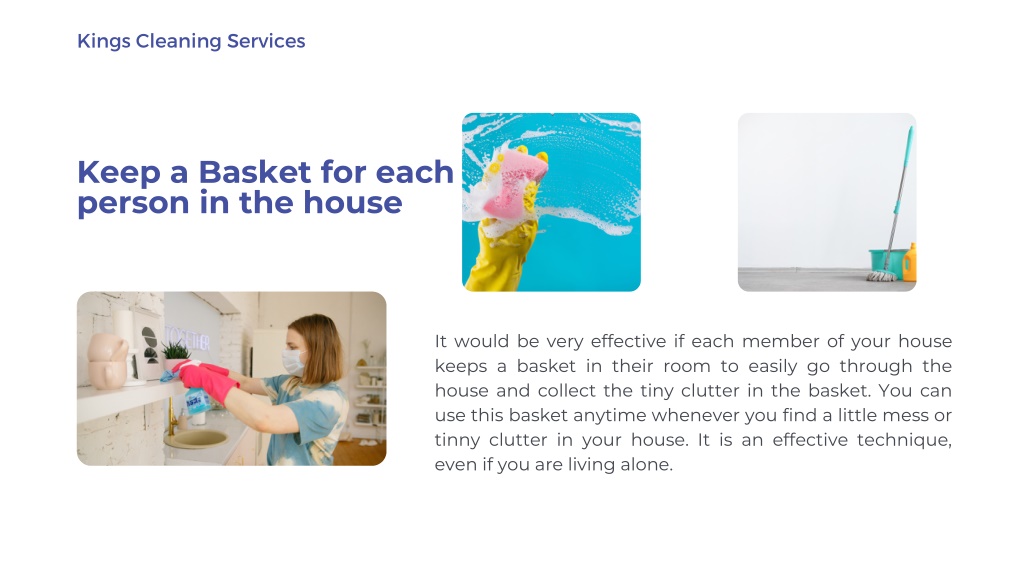 Kings Cleaning Services

Keep a Basket for each person in the house

It would be very effective if each member of your house keeps a basket in their room to easily go through the house and collect the tiny clutter in the basket. You can use this basket anytime whenever you find a little mess or tinny clutter in your house. It is an effective technique, even if you are living alone.